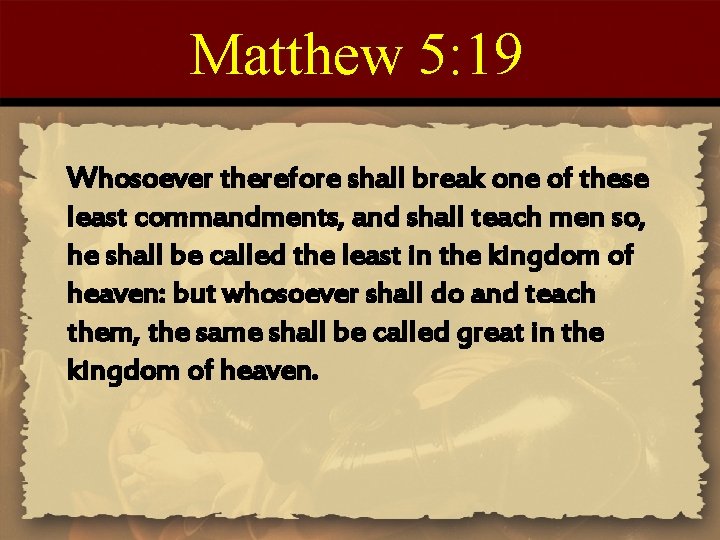 Matthew 5:19

Whosoever therefore shall break one of these least commandments, and shall teach men so, he shall be called the least in the kingdom of heaven: but whosoever shall do and teach them, the same shall be called great in the kingdom of heaven.